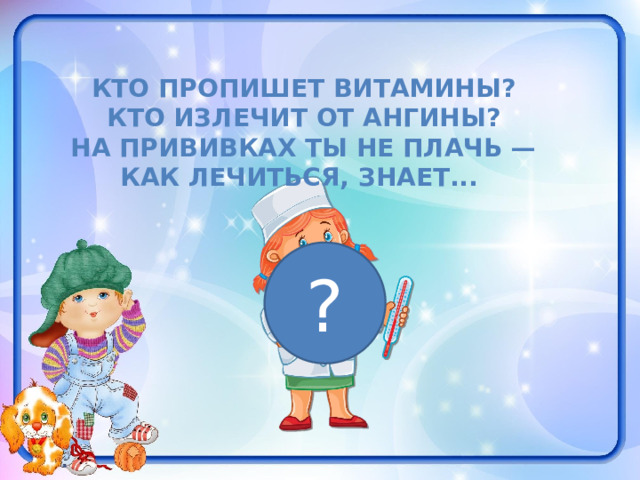 КТО ПРОПИШЕТ ВИТАМИНЫ?
КТО ИЗЛЕЧИТ ОТ АНГИНЫ?
НА ПРИВИВКАХ ТЫ НЕ ПЛАЧЬ —
КАК ЛЕЧИТЬСЯ, ЗНАЕТ...

?